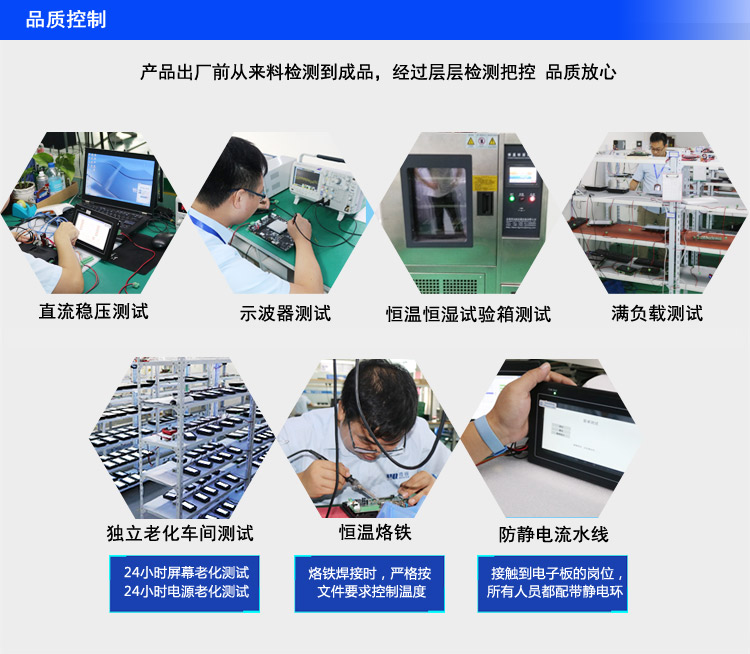 品质控制

产品出厂前从来料检测到成品，经过层层检测把控 品质放心

直流稳压测试

示波器测试

恒温恒湿试验箱测试

满负载测试

独立老化车间测试

24小时屏幕老化测试
24小时电源老化测试

恒温烙铁

烙铁焊接时，严格按文件要求控制温度

防静电流水线

接触到电子板的岗位，所有人员都配带静电环